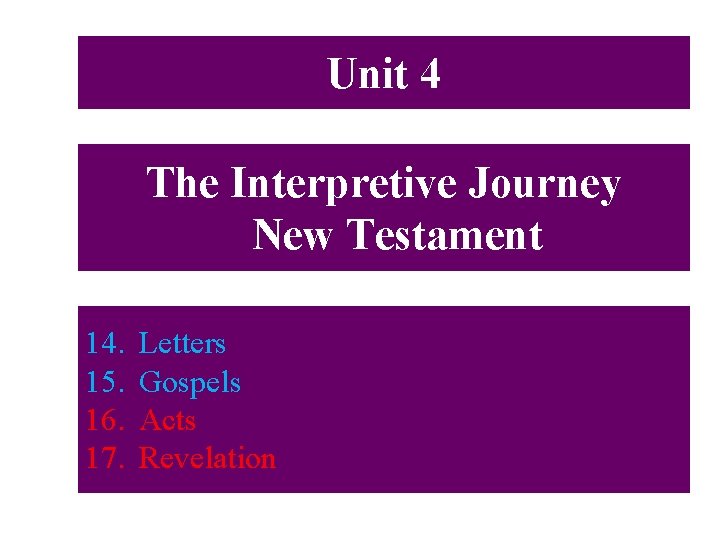 Unit 4

The Interpretive Journey
New Testament

14. Letters
15. Gospels
16. Acts
17. Revelation